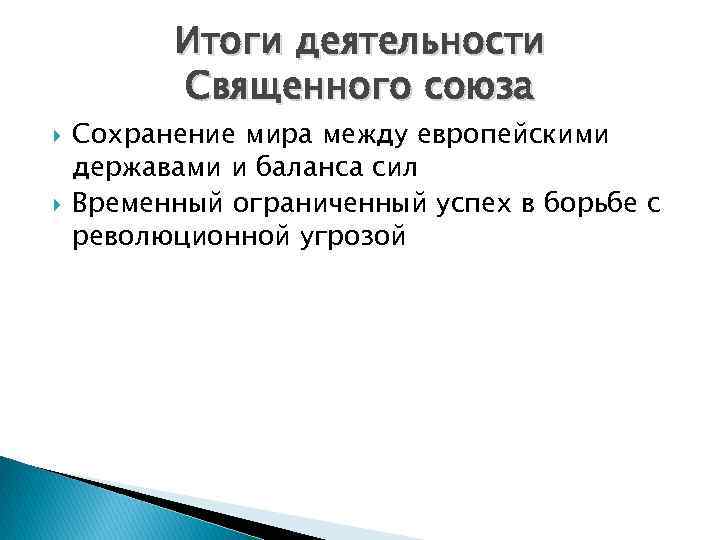 Итоги деятельности Священного союза

Сохранение мира между европейскими державами и баланса сил

Временный ограниченный успех в борьбе с революционной угрозой